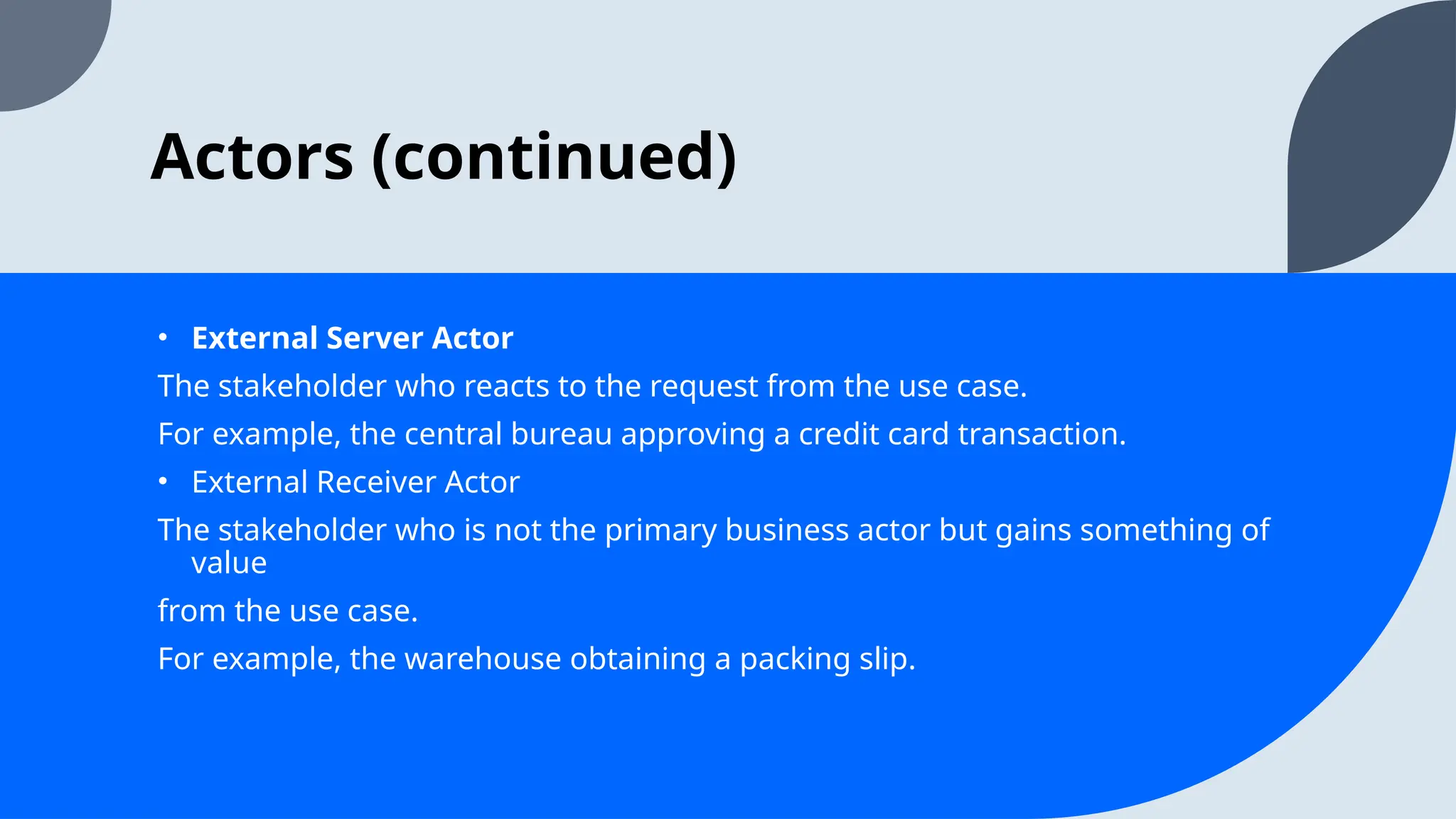 Actors (continued)

• External Server Actor

The stakeholder who reacts to the request from the use case.

For example, the central bureau approving a credit card transaction.

• External Receiver Actor

The stakeholder who is not the primary business actor but gains something of value

from the use case.

For example, the warehouse obtaining a packing slip.